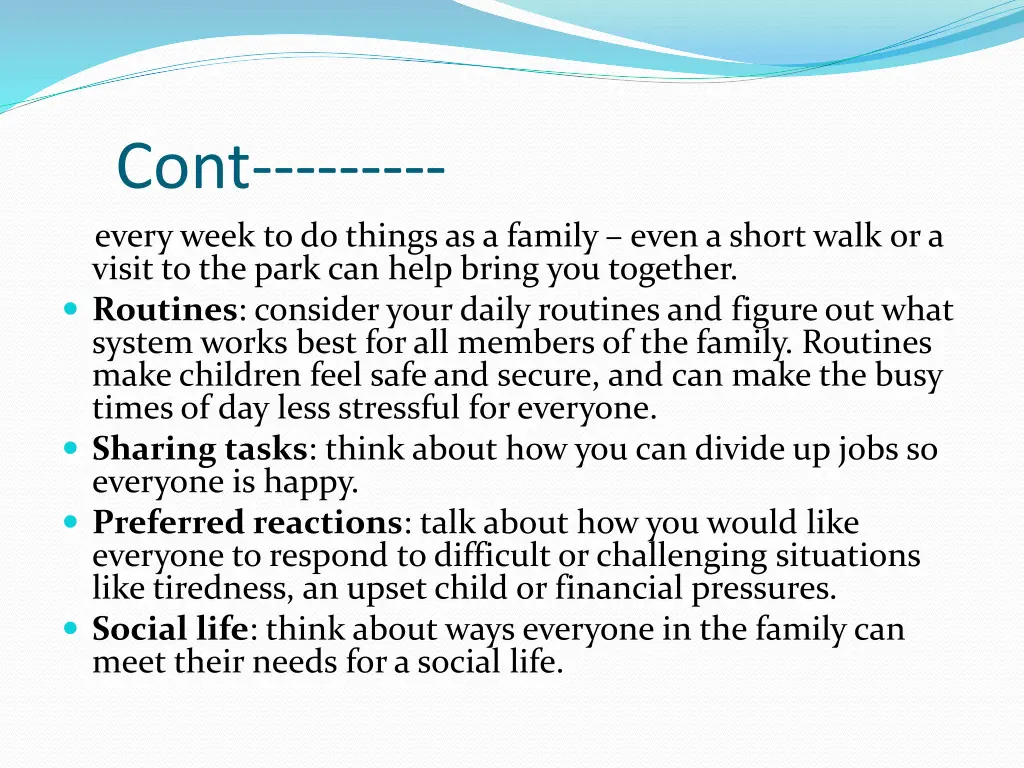 Cont---------

every week to do things as a family – even a short walk or a visit to the park can help bring you together.

Routines: consider your daily routines and figure out what system works best for all members of the family. Routines make children feel safe and secure, and can make the busy times of day less stressful for everyone.

Sharing tasks: think about how you can divide up jobs so everyone is happy.

Preferred reactions: talk about how you would like everyone to respond to difficult or challenging situations like tiredness, an upset child or financial pressures.

Social life: think about ways everyone in the family can meet their needs for a social life.